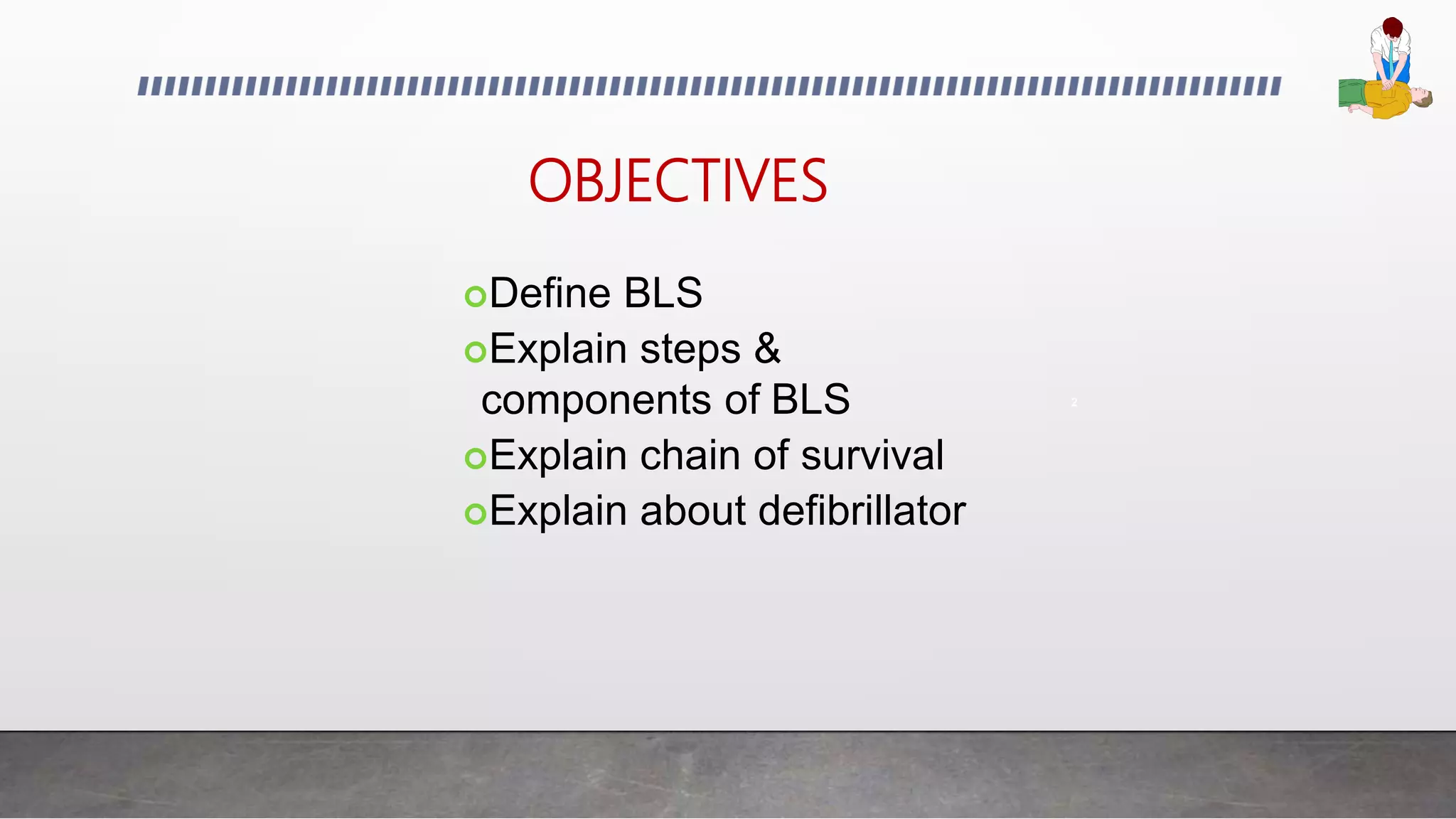 OBJECTIVES

Define BLS
Explain steps & components of BLS
Explain chain of survival
Explain about defibrillator

2